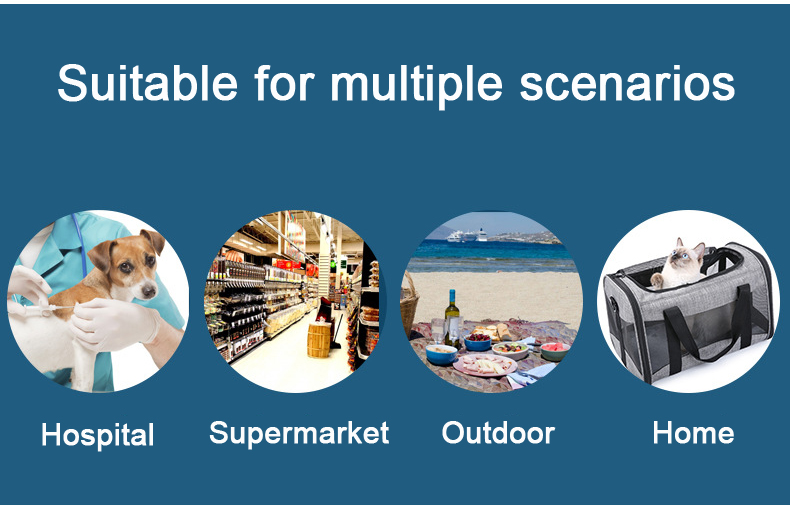 Suitable for multiple scenarios

Hospital

Supermarket

Outdoor

Home